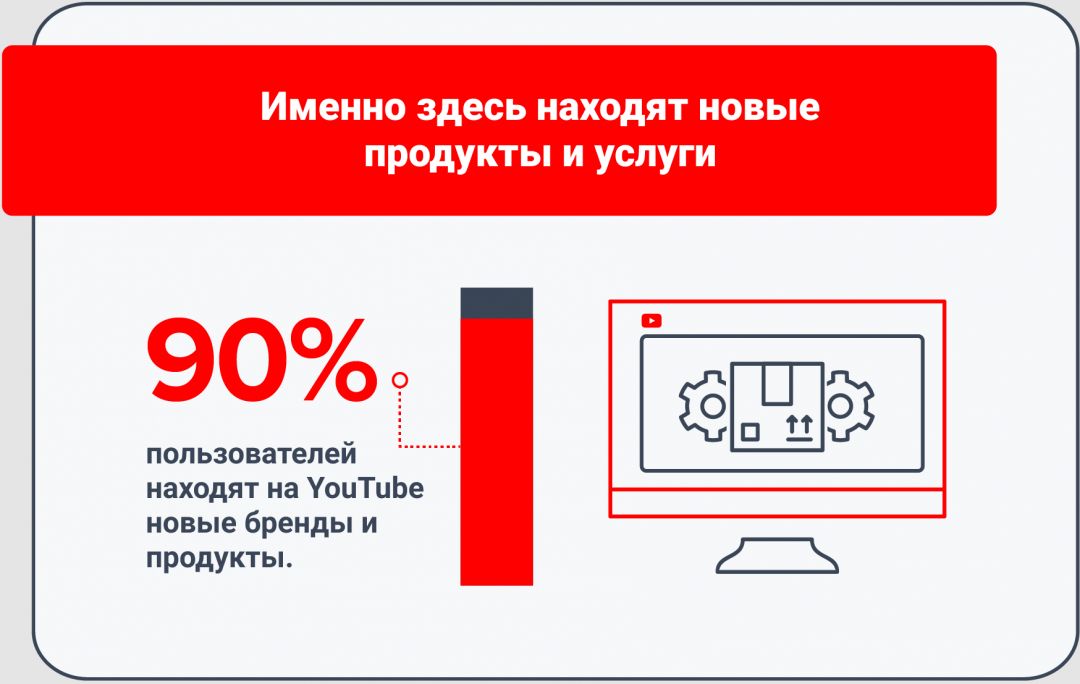 Именно здесь находят новые продукты и услуги

90%

пользователей находят на YouTube новые бренды и продукты.